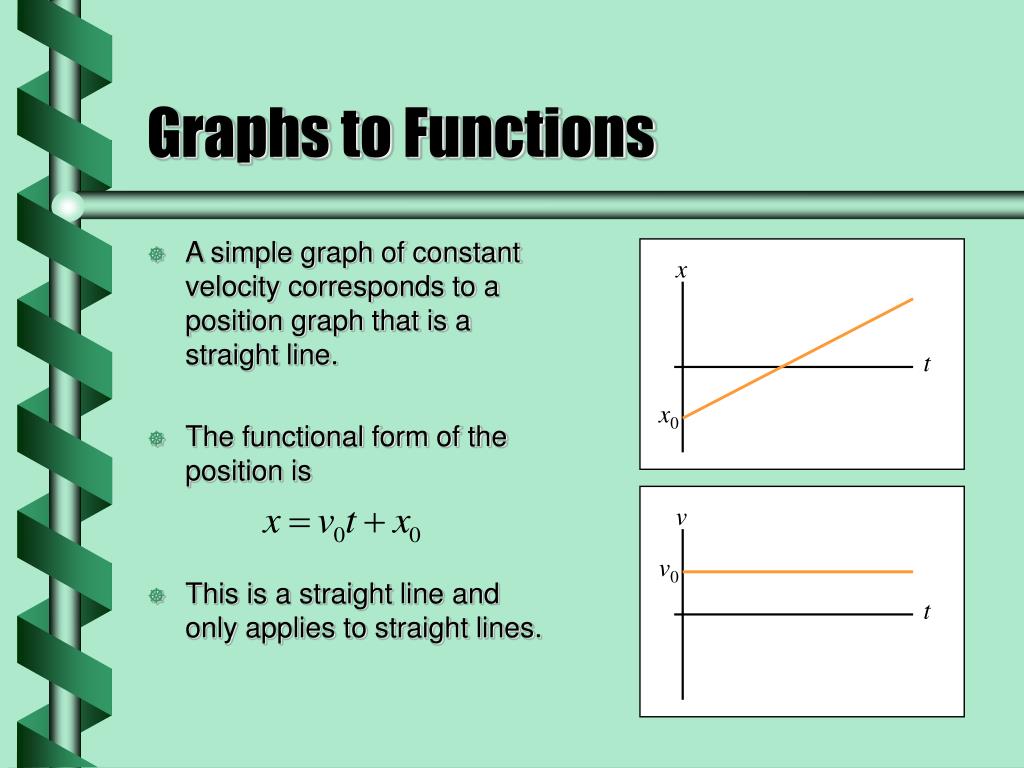 Graphs to Functions

A simple graph of constant velocity corresponds to a position graph that is a straight line.

The functional form of the position is

$x = v_0 t + x_0$

This is a straight line and only applies to straight lines.

$x$

$t$

$x_0$

$v$

$v_0$

$t$